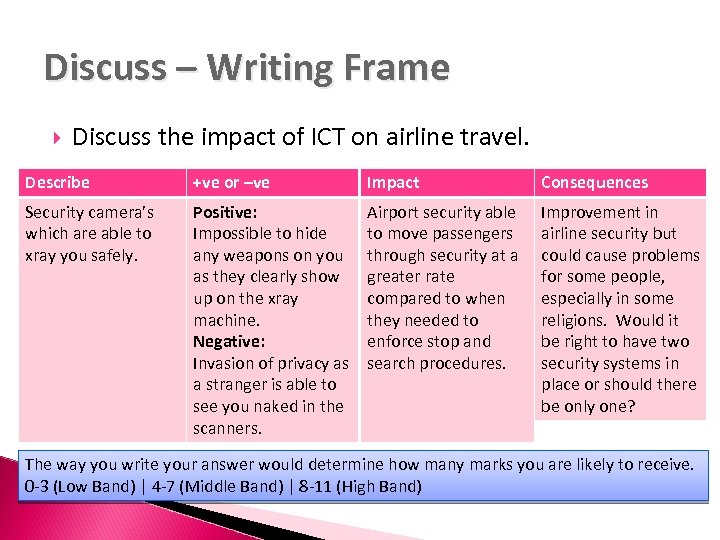 Discuss – Writing Frame

Discuss the impact of ICT on airline travel.

| Describe | +ve or –ve | Impact | Consequences |
|---|---|---|---|
| Security camera's which are able to xray you safely. | **Positive:** Impossible to hide any weapons on you as they clearly show up on the xray machine. **Negative:** Invasion of privacy as a stranger is able to see you naked in the scanners. | Airport security able to move passengers through security at a greater rate compared to when they needed to enforce stop and search procedures. | Improvement in airline security but could cause problems for some people, especially in some religions. Would it be right to have two security systems in place or should there be only one? |

The way you write your answer would determine how many marks you are likely to receive.
0-3 (Low Band) | 4-7 (Middle Band) | 8-11 (High Band)